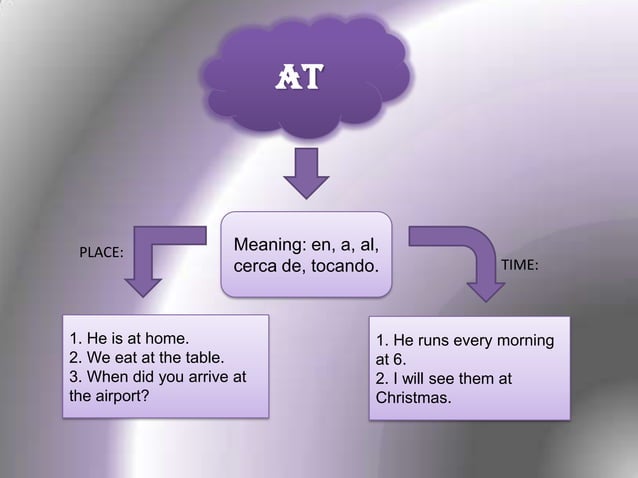 AT

Meaning: en, a, al, cerca de, tocando.

PLACE:

1. He is at home.
2. We eat at the table.
3. When did you arrive at the airport?

TIME:

1. He runs every morning at 6.
2. I will see them at Christmas.